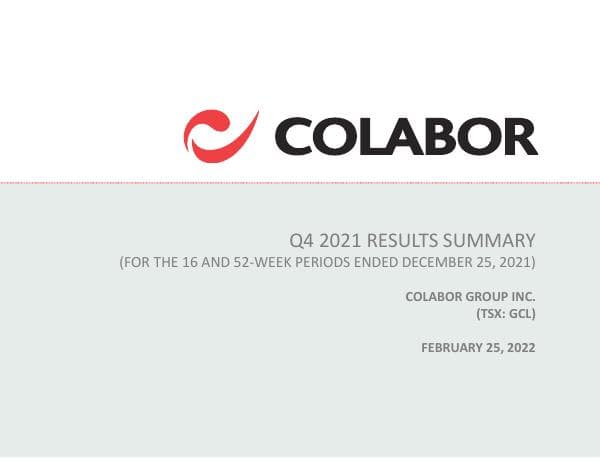 COLABOR

Q4 2021 RESULTS SUMMARY
(FOR THE 16 AND 52-WEEK PERIODS ENDED DECEMBER 25, 2021)

COLABOR GROUP INC.
(TSX: GCL)

FEBRUARY 25, 2022